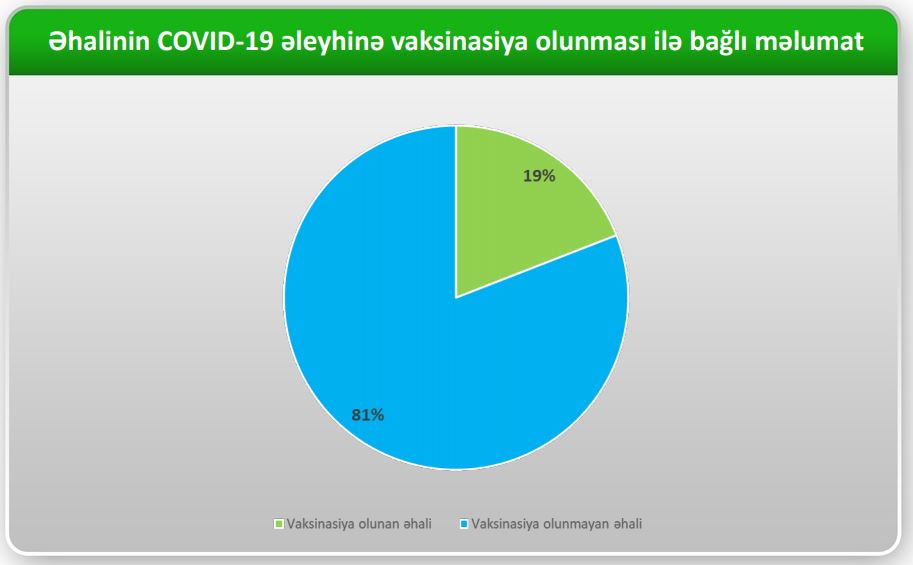 Əhalinin COVID-19 əleyhinə vaksinasiya olunması ilə bağlı məlumat

19%

81%

Vaksinasiya olunan əhali
Vaksinasiya olunmayan əhali